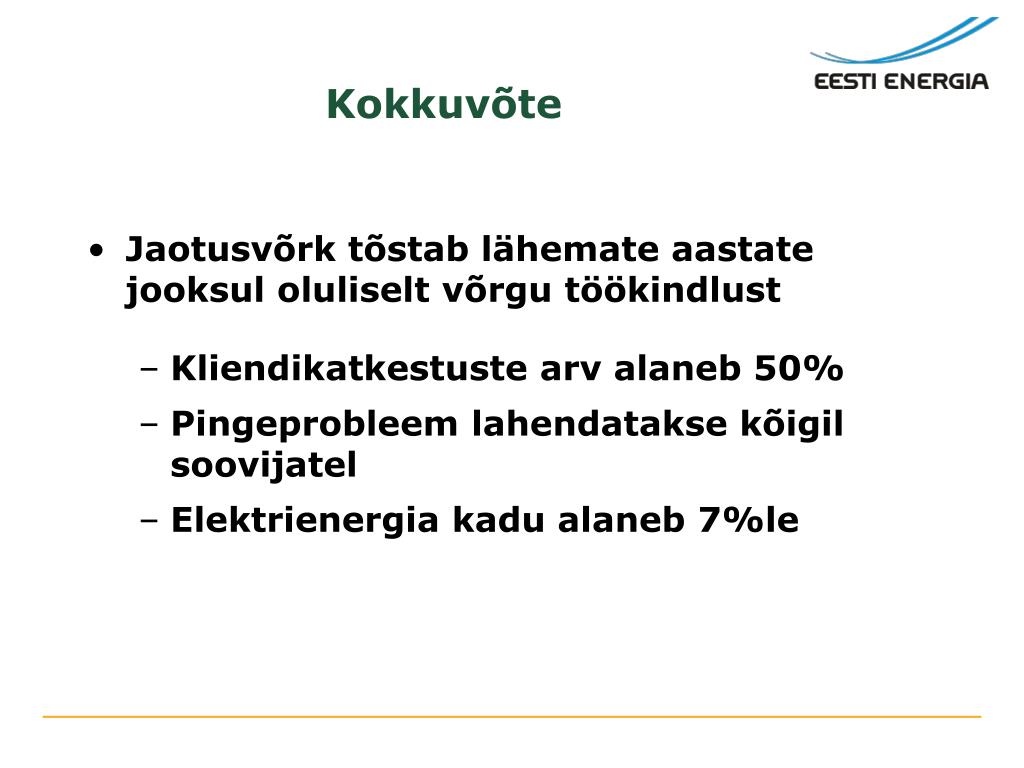 EESTI ENERGIA

Kokkuvõte

• Jaotusvõrk tõstab lähemate aastate jooksul oluliselt võrgu töökindlust

– Kliendikatkestuste arv alaneb 50%
– Pingeprobleem lahendatakse kõigil soovijatel
– Elektrienergia kadu alaneb 7%le